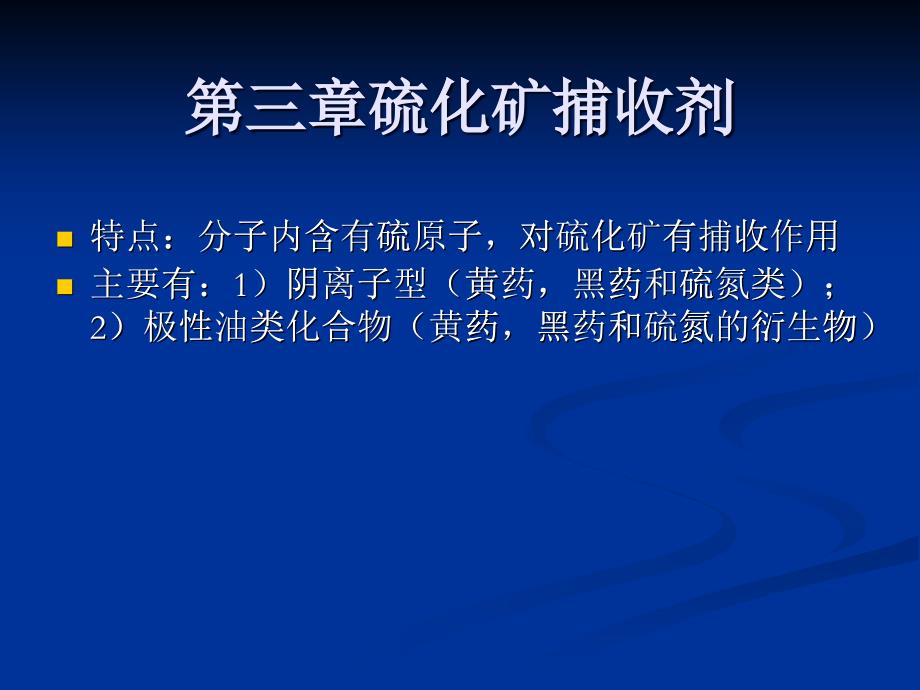 第三章硫化矿捕收剂

特点：分子内含有硫原子，对硫化矿有捕收作用

主要有：1）阴离子型（黄药，黑药和硫氮类）；2）极性油类化合物（黄药，黑药和硫氮的衍生物）